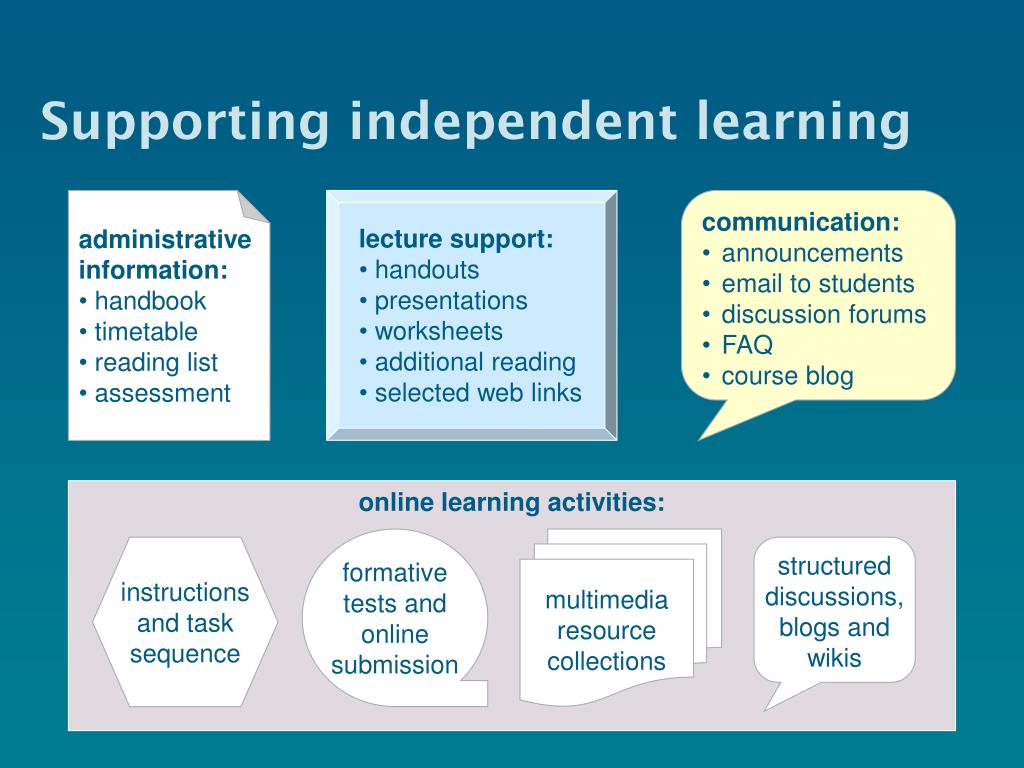 Supporting independent learning

administrative information:
• handbook
• timetable
• reading list
• assessment

lecture support:
• handouts
• presentations
• worksheets
• additional reading
• selected web links

communication:
• announcements
• email to students
• discussion forums
• FAQ
• course blog

online learning activities:

instructions and task sequence

formative tests and online submission

multimedia resource collections

structured discussions, blogs and wikis